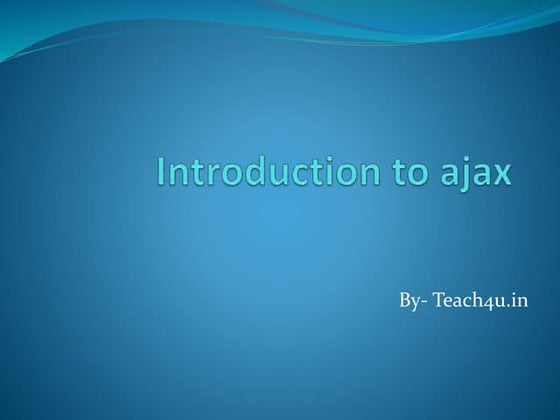 Introduction to ajax

By- Teach4u.in